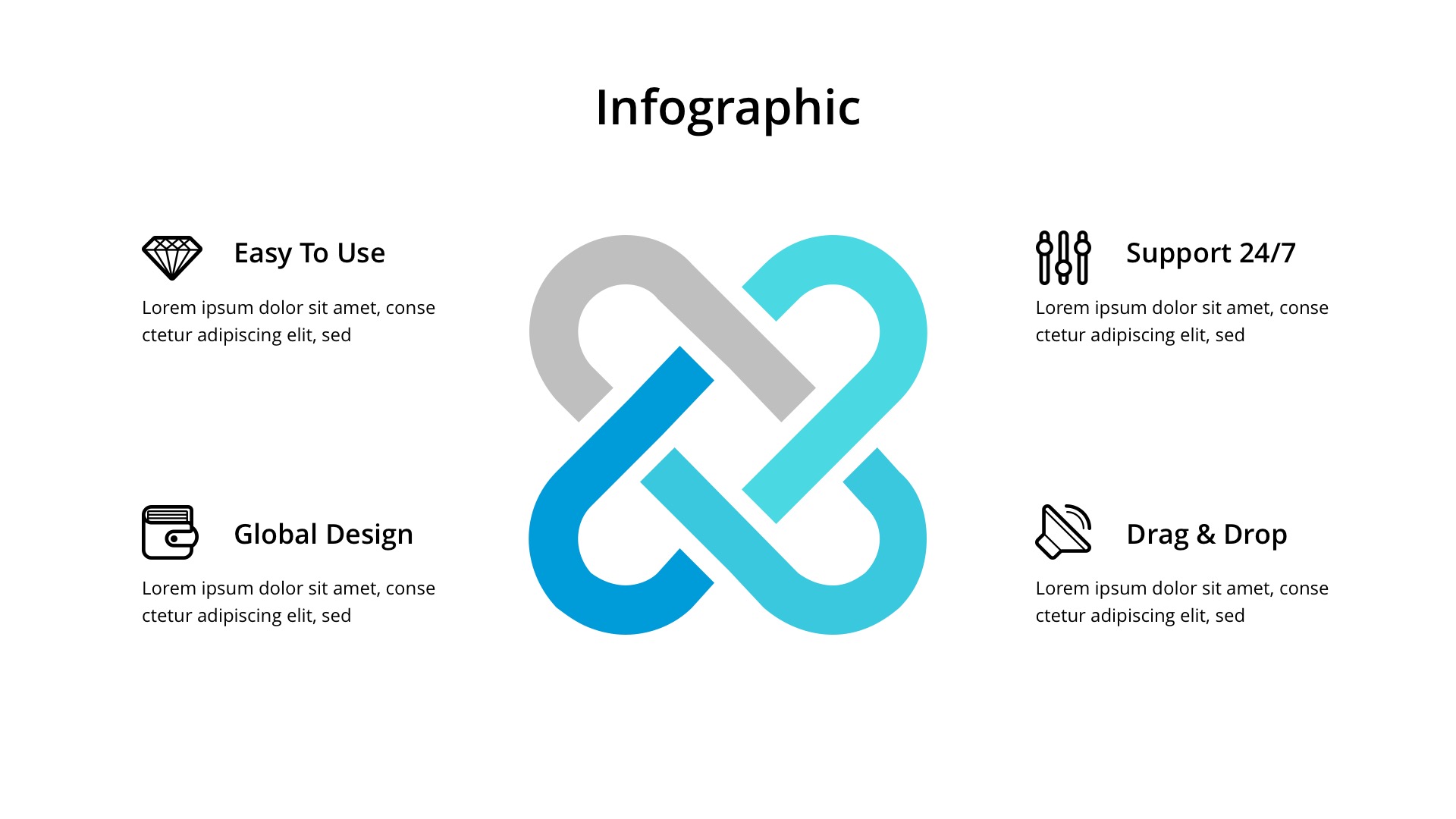 Infographic

Easy To Use

Lorem ipsum dolor sit amet, conse ctetur adipiscing elit, sed

Global Design

Lorem ipsum dolor sit amet, conse ctetur adipiscing elit, sed

Support 24/7

Lorem ipsum dolor sit amet, conse ctetur adipiscing elit, sed

Drag & Drop

Lorem ipsum dolor sit amet, conse ctetur adipiscing elit, sed